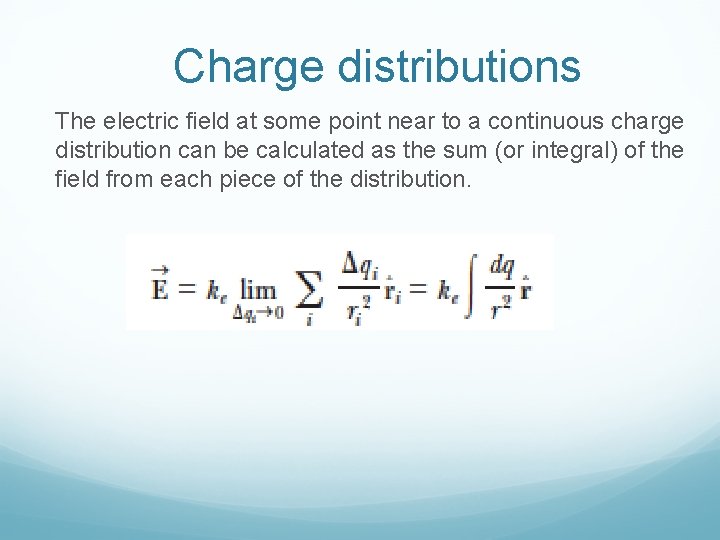 Charge distributions

The electric field at some point near to a continuous charge distribution can be calculated as the sum (or integral) of the field from each piece of the distribution.

$\vec{\mathbf{E}} = k_e \lim_{\Delta q_i \to 0} \sum_i \frac{\Delta q_i}{r_i^2} \hat{\mathbf{r}}_i = k_e \int \frac{dq}{r^2} \hat{\mathbf{r}}$